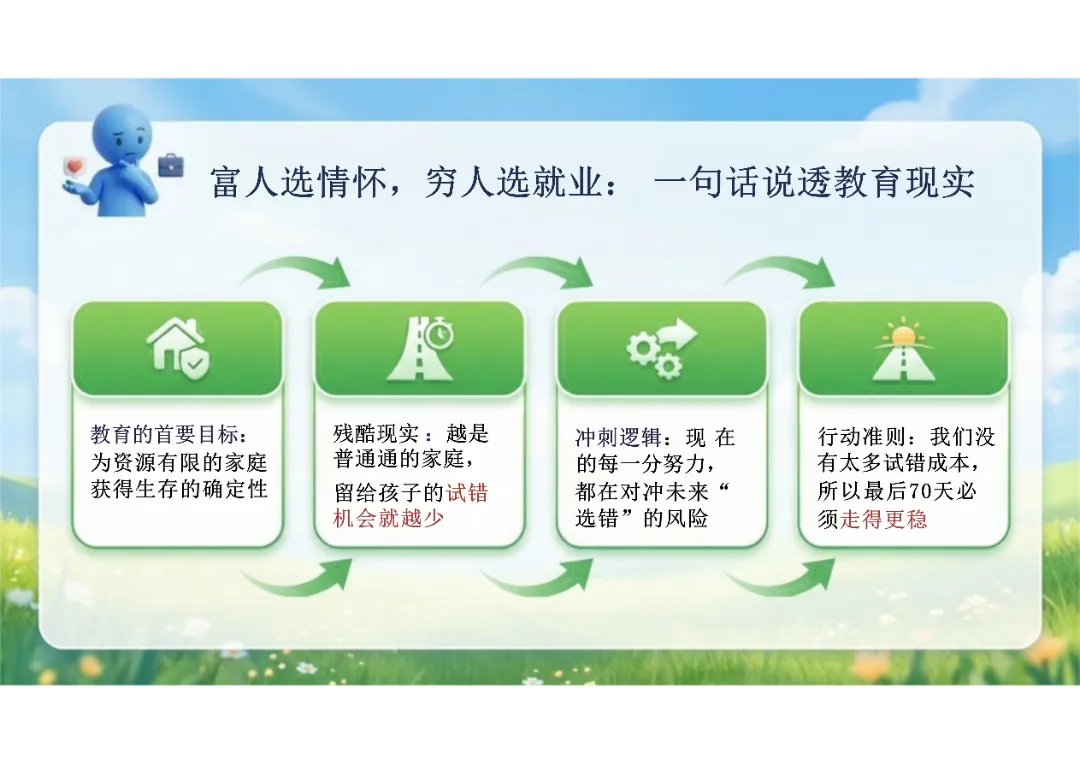 富人选情怀，穷人选就业： 一句话说透教育现实

教育的首要目标：为资源有限的家庭获得生存的确定性

残酷现实：越是普通通的家庭，留给孩子的试错机会就越少

冲刺逻辑：现 在的每一分努力，都在对冲未来“选错”的风险

行动准则：我们没有太多试错成本，所以最后70天必须走得更稳